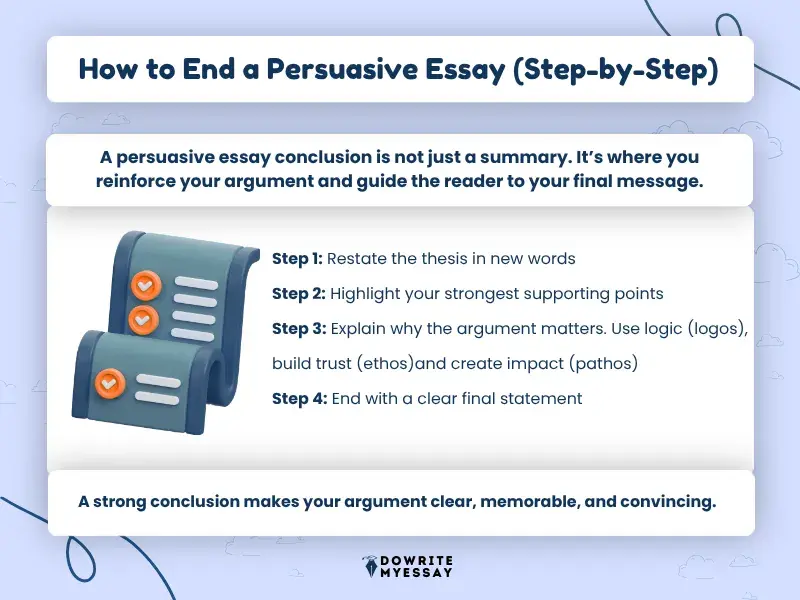 How to End a Persuasive Essay (Step-by-Step)

A persuasive essay conclusion is not just a summary. It's where you reinforce your argument and guide the reader to your final message.

Step 1: Restate the thesis in new words

Step 2: Highlight your strongest supporting points

Step 3: Explain why the argument matters. Use logic (logos), build trust (ethos)and create impact (pathos)

Step 4: End with a clear final statement

A strong conclusion makes your argument clear, memorable, and convincing.

DOWRITE MYESSAY